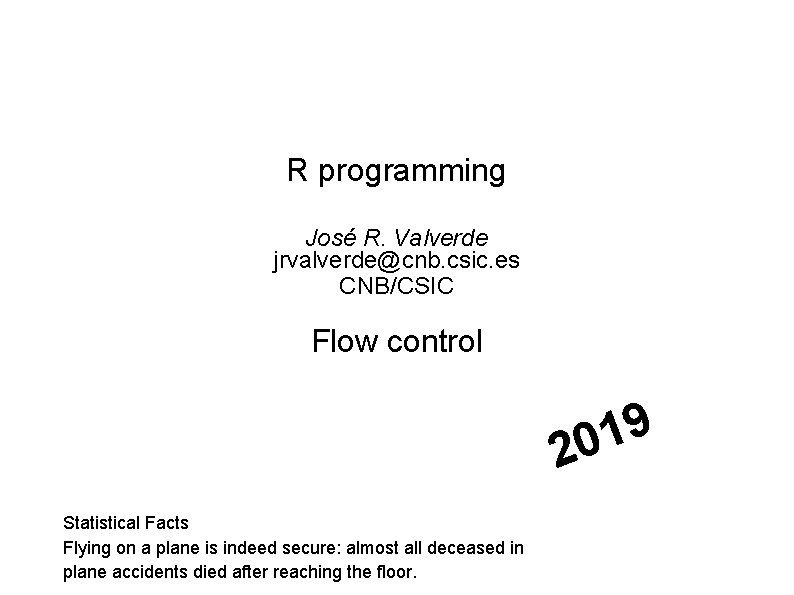 R programming

José R. Valverde
jrvalverde@cnb.csic.es
CNB/CSIC

Flow control

2019

Statistical Facts
Flying on a plane is indeed secure: almost all deceased in plane accidents died after reaching the floor.